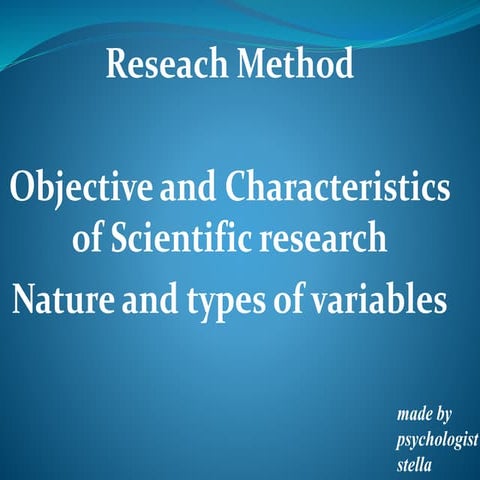 Reseach Method

Objective and Characteristics of Scientific research

Nature and types of variables

made by psychologist stella